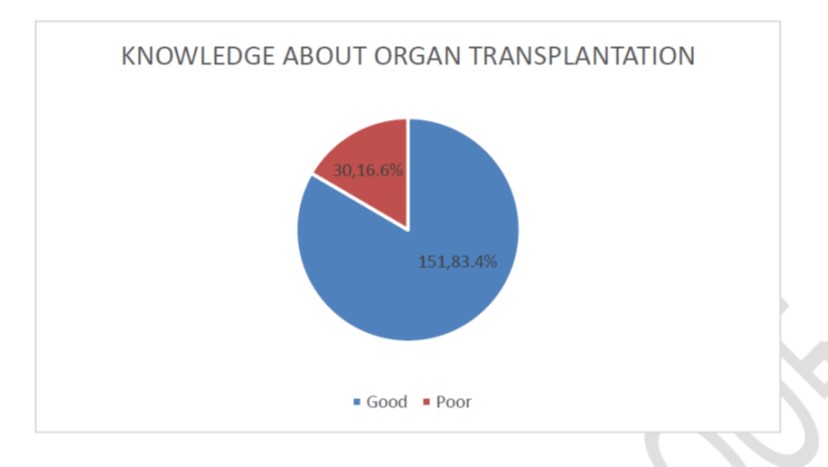 KNOWLEDGE ABOUT ORGAN TRANSPLANTATION

30,16.6%

151,83.4%

Good Poor